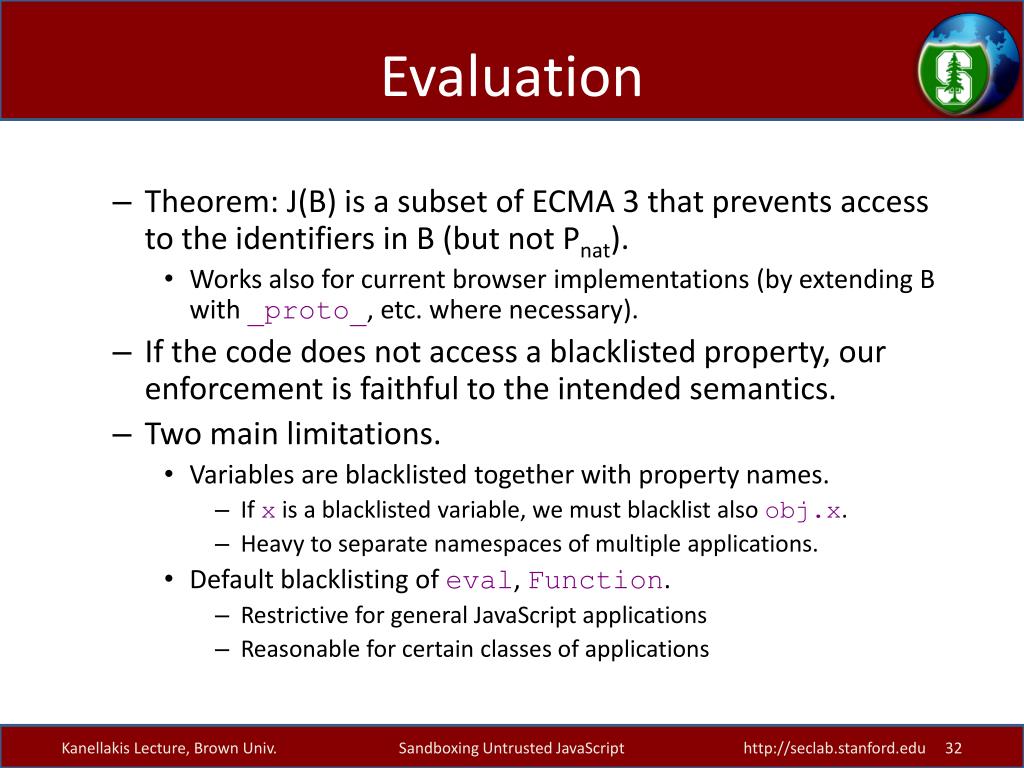 Evaluation

– Theorem: J(B) is a subset of ECMA 3 that prevents access to the identifiers in B (but not $P_{nat}$).

• Works also for current browser implementations (by extending B with _proto_, etc. where necessary).

– If the code does not access a blacklisted property, our enforcement is faithful to the intended semantics.

– Two main limitations.

• Variables are blacklisted together with property names.

– If x is a blacklisted variable, we must blacklist also obj.x.

– Heavy to separate namespaces of multiple applications.

• Default blacklisting of eval, Function.

– Restrictive for general JavaScript applications

– Reasonable for certain classes of applications

Kanellakis Lecture, Brown Univ. Sandboxing Untrusted JavaScript http://seclab.stanford.edu 32